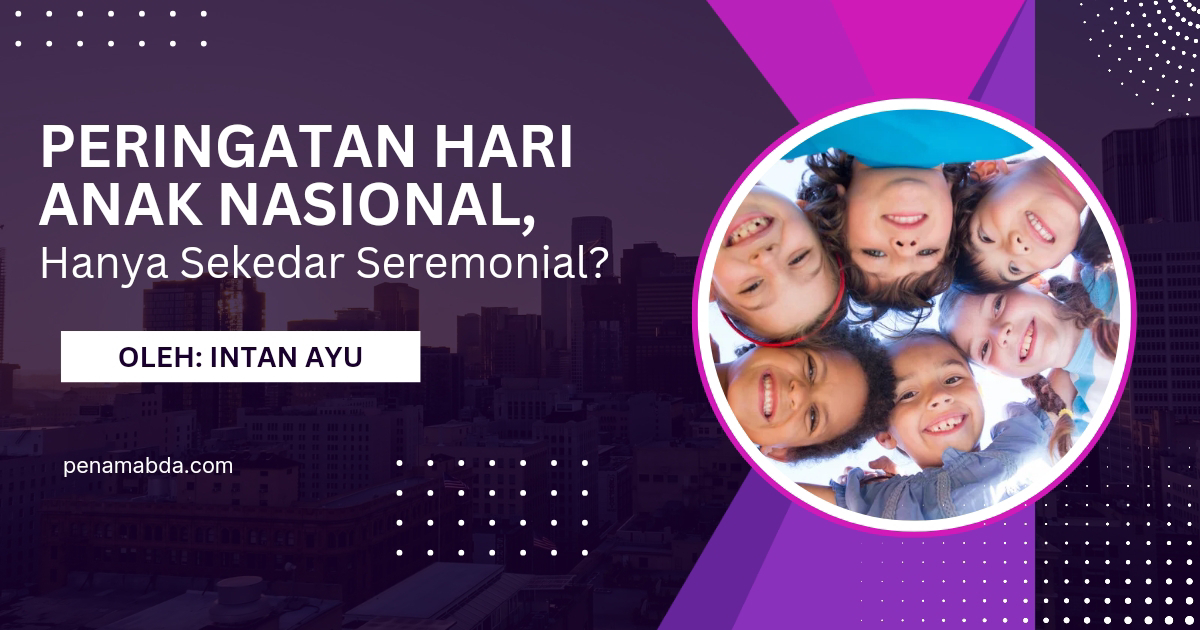 PERINGATAN HARI ANAK NASIONAL,
Hanya Sekedar Seremonial?

OLEH: INTAN AYU

penamabda.com